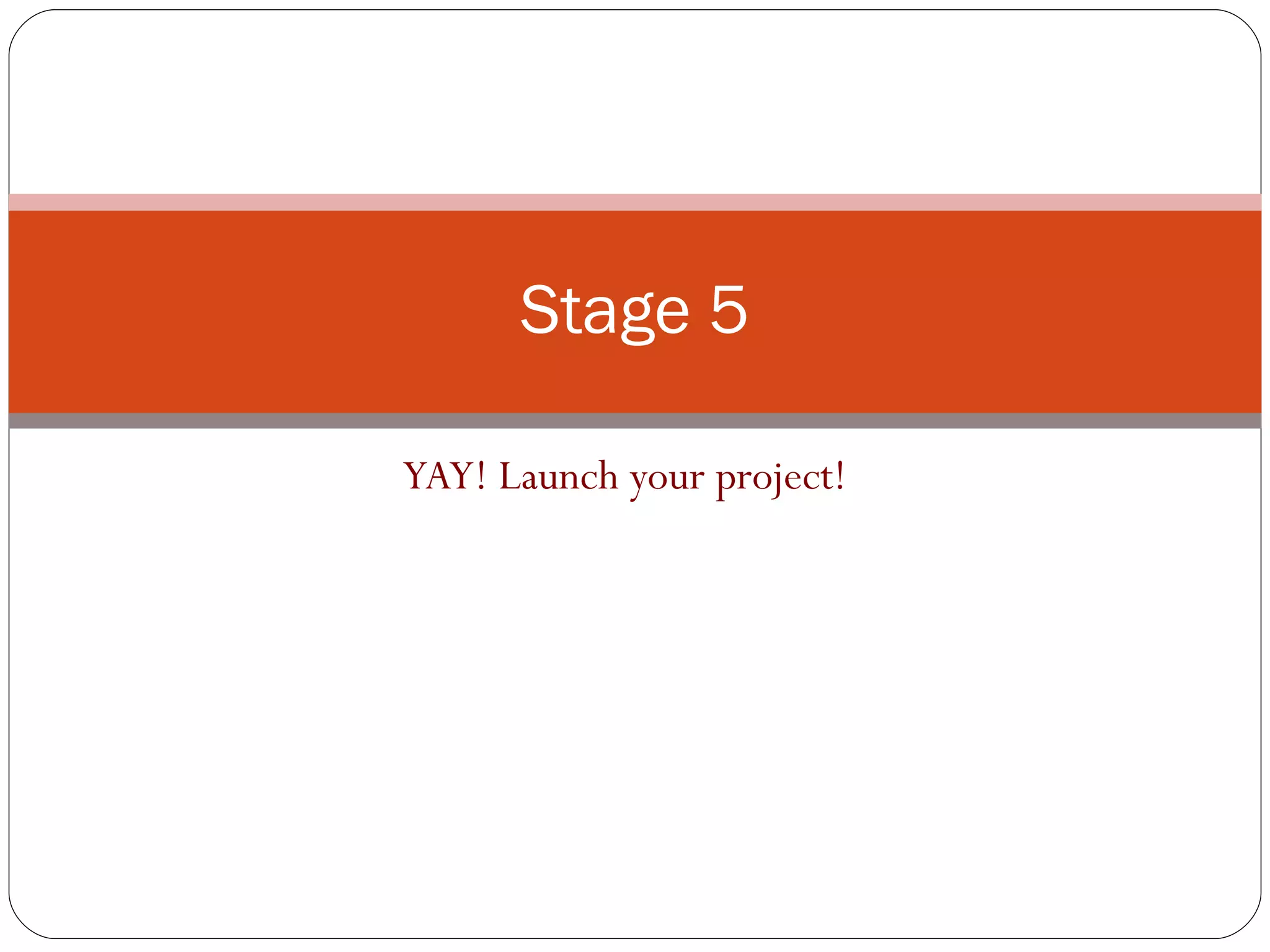 Stage 5

YAY! Launch your project!